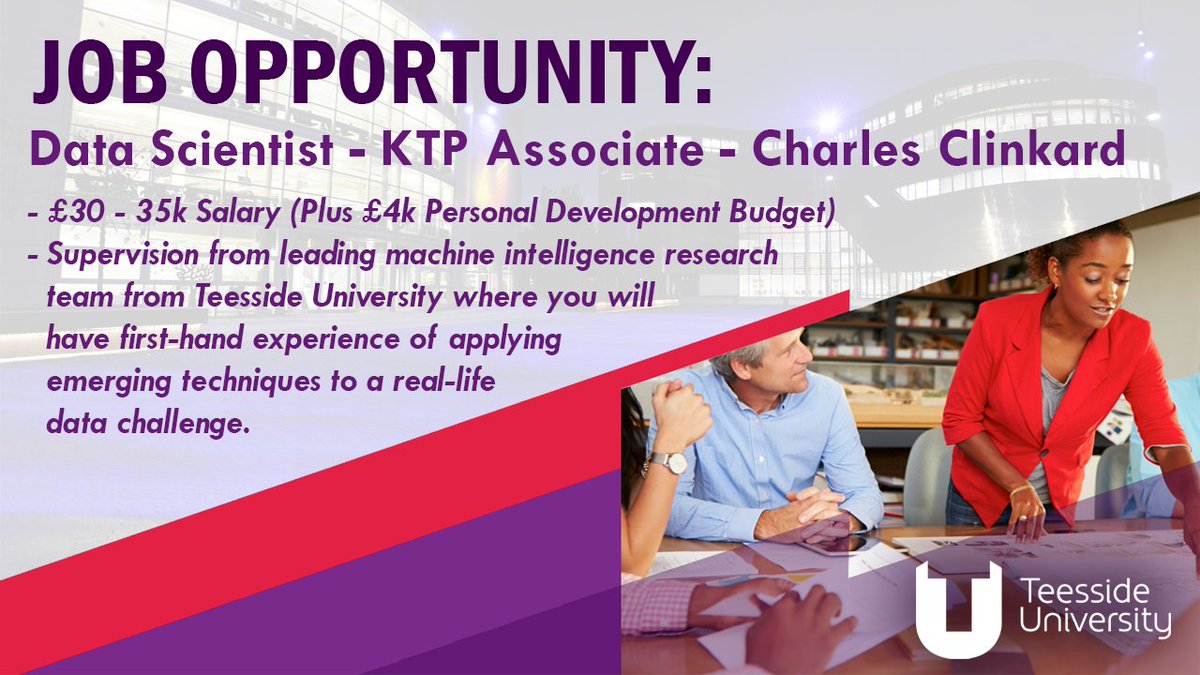 JOB OPPORTUNITY:
Data Scientist - KTP Associate - Charles Clinkard

- £30 - 35k Salary (Plus £4k Personal Development Budget)
- Supervision from leading machine intelligence research team from Teesside University where you will have first-hand experience of applying emerging techniques to a real-life data challenge.

Teesside University